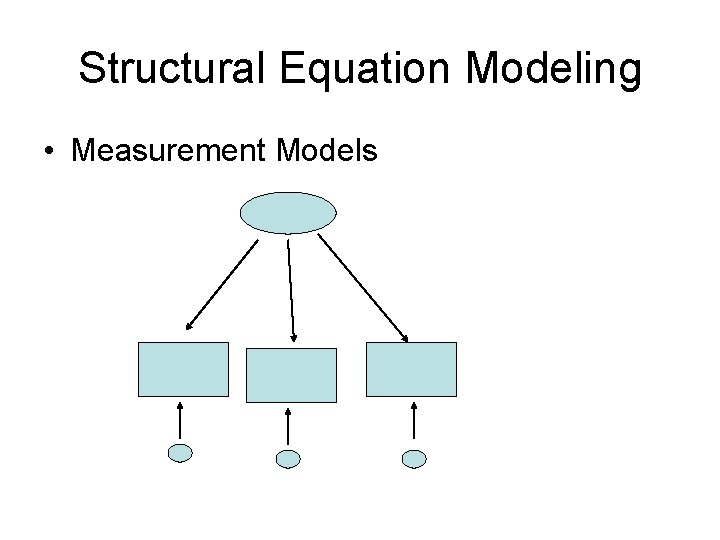 Structural Equation Modeling

• Measurement Models